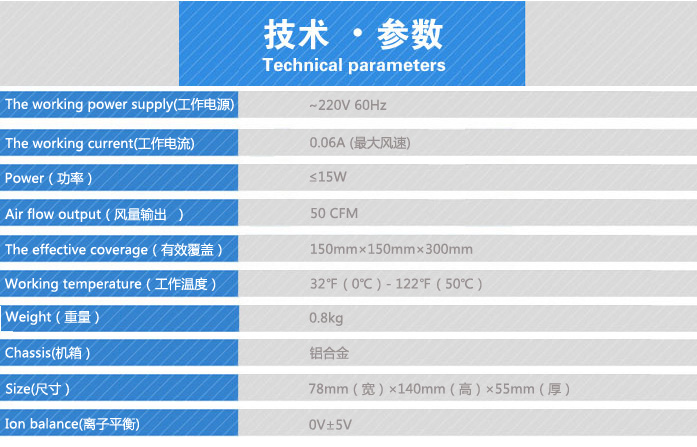 技术 ·参数
Technical parameters

| | |
|---|---|
| The working power supply(工作电源) | ~220V 60Hz |
| The working current(工作电流) | 0.06A (最大风速) |
| Power（功率） | ≤15W |
| Air flow output（风量输出 ） | 50 CFM |
| The effective coverage（有效覆盖） | 150mm×150mm×300mm |
| Working temperature（工作温度） | 32℉（0℃）- 122℉（50℃） |
| Weight（重量） | 0.8kg |
| Chassis(机箱） | 铝合金 |
| Size(尺寸） | 78mm（宽）×140mm（高）×55mm（厚） |
| Ion balance(离子平衡) | 0V±5V |